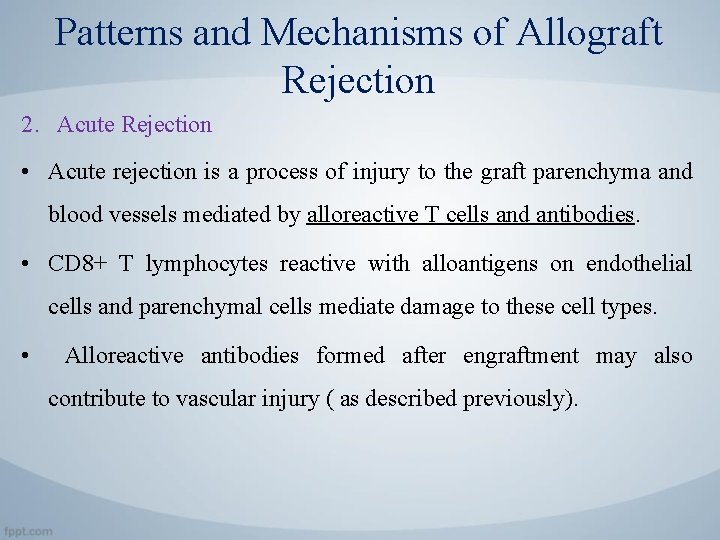 Patterns and Mechanisms of Allograft Rejection

2. Acute Rejection

• Acute rejection is a process of injury to the graft parenchyma and blood vessels mediated by alloreactive T cells and antibodies.

• CD8+ T lymphocytes reactive with alloantigens on endothelial cells and parenchymal cells mediate damage to these cell types.

• Alloreactive antibodies formed after engraftment may also contribute to vascular injury ( as described previously).

fppt.com